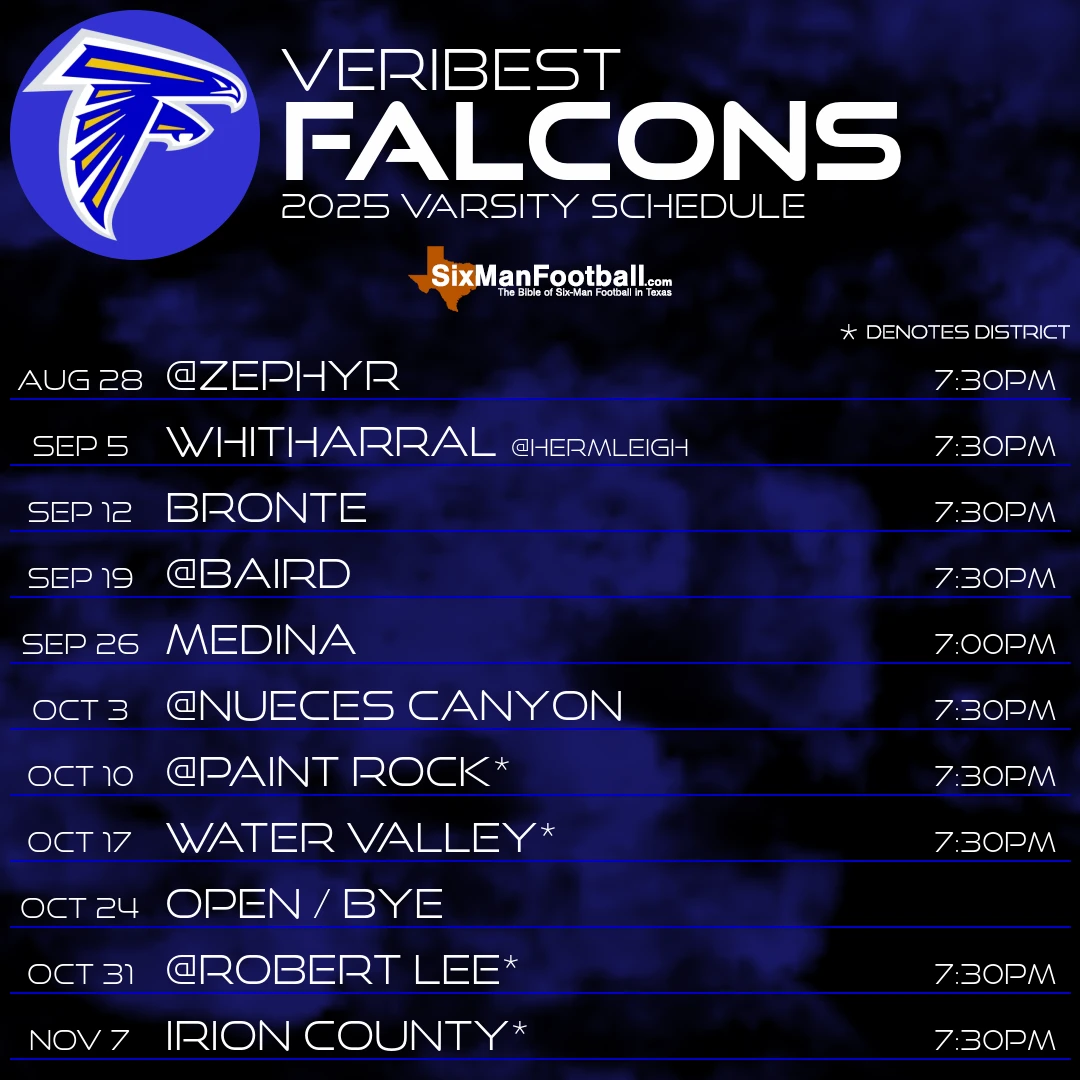 VERIBEST
FALCONS
2025 VARSITY SCHEDULE

SixManFootball.com
The Bible of Six-Man Football in Texas

* DENOTES DISTRICT

| | | |
|---|---|---|
| AUG 28 | @ZEPHYR | 7:30PM |
| SEP 5 | WHITHARRAL @HERMLEIGH | 7:30PM |
| SEP 12 | BRONTE | 7:30PM |
| SEP 19 | @BAIRD | 7:30PM |
| SEP 26 | MEDINA | 7:00PM |
| OCT 3 | @NUECES CANYON | 7:30PM |
| OCT 10 | @PAINT ROCK* | 7:30PM |
| OCT 17 | WATER VALLEY* | 7:30PM |
| OCT 24 | OPEN / BYE | |
| OCT 31 | @ROBERT LEE* | 7:30PM |
| NOV 7 | IRION COUNTY* | 7:30PM |